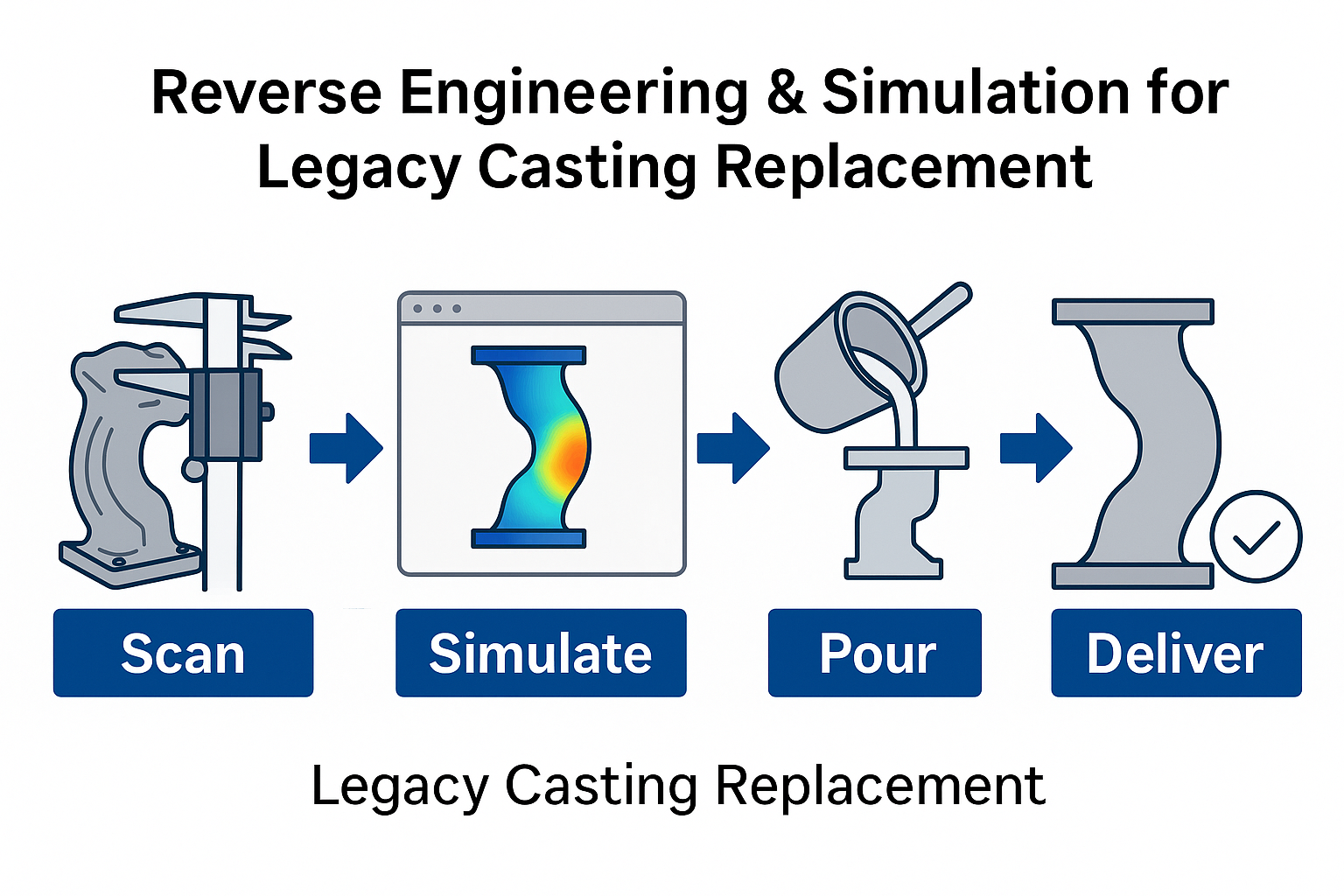 Reverse Engineering & Simulation for Legacy Casting Replacement

Scan

Simulate

Pour

Deliver

Legacy Casting Replacement